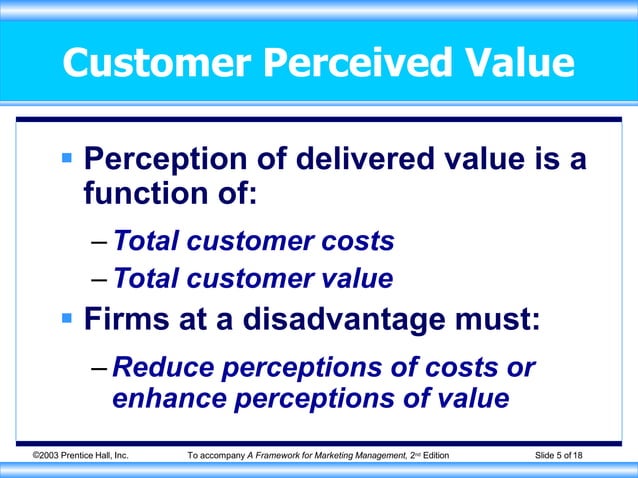 Customer Perceived Value

▪ Perception of delivered value is a function of:

– Total customer costs

– Total customer value

▪ Firms at a disadvantage must:

– Reduce perceptions of costs or enhance perceptions of value

©2003 Prentice Hall, Inc. To accompany A Framework for Marketing Management, 2nd Edition Slide 5 of 18